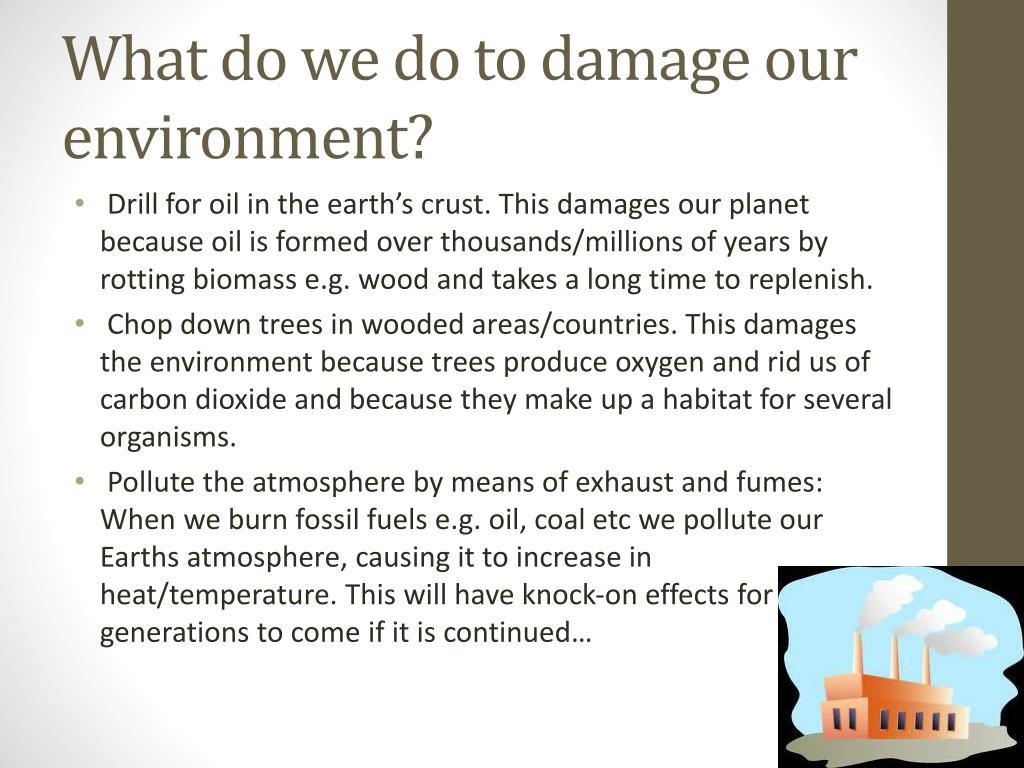 What do we do to damage our environment?

• Drill for oil in the earth's crust. This damages our planet because oil is formed over thousands/millions of years by rotting biomass e.g. wood and takes a long time to replenish.

• Chop down trees in wooded areas/countries. This damages the environment because trees produce oxygen and rid us of carbon dioxide and because they make up a habitat for several organisms.

• Pollute the atmosphere by means of exhaust and fumes: When we burn fossil fuels e.g. oil, coal etc we pollute our Earths atmosphere, causing it to increase in heat/temperature. This will have knock-on effects for generations to come if it is continued…